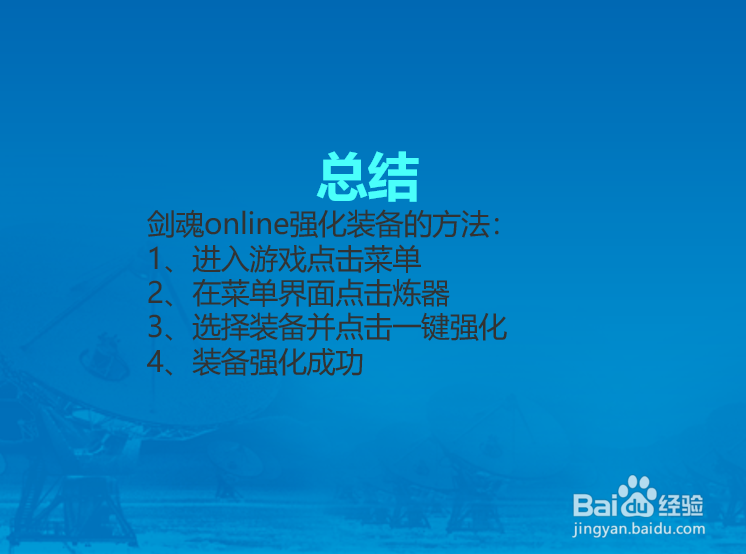 总结

剑魂online强化装备的方法：
1、进入游戏点击菜单
2、在菜单界面点击炼器
3、选择装备并点击一键强化
4、装备强化成功

Baidu经验
jingyan.baidu.com